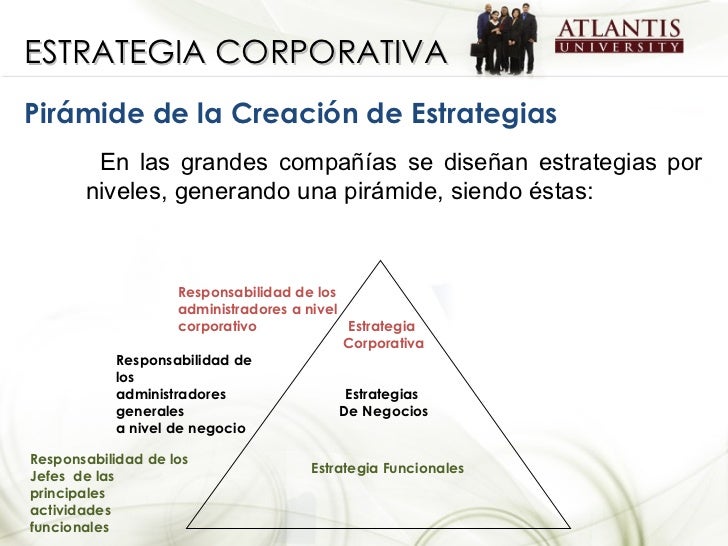 ESTRATEGIA CORPORATIVA

ATLANTIS
UNIVERSITY

Pirámide de la Creación de Estrategias

En las grandes compañías se diseñan estrategias por niveles, generando una pirámide, siendo éstas:

Responsabilidad de los administradores a nivel corporativo

Estrategia Corporativa

Responsabilidad de los administradores generales a nivel de negocio

Estrategias De Negocios

Responsabilidad de los Jefes de las principales actividades funcionales

Estrategia Funcionales